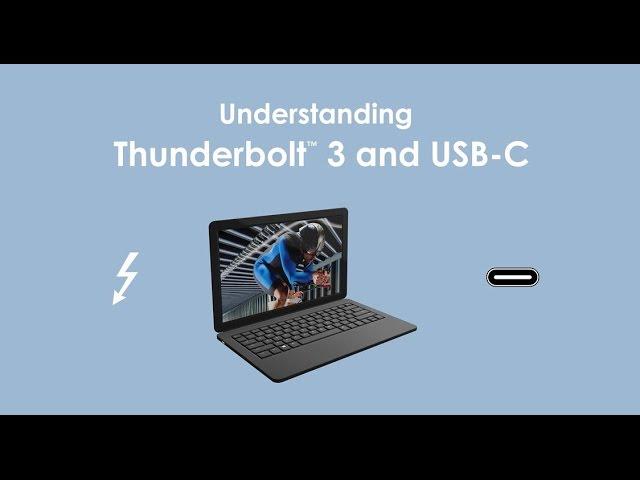 Understanding
Thunderbolt™ 3 and USB-C